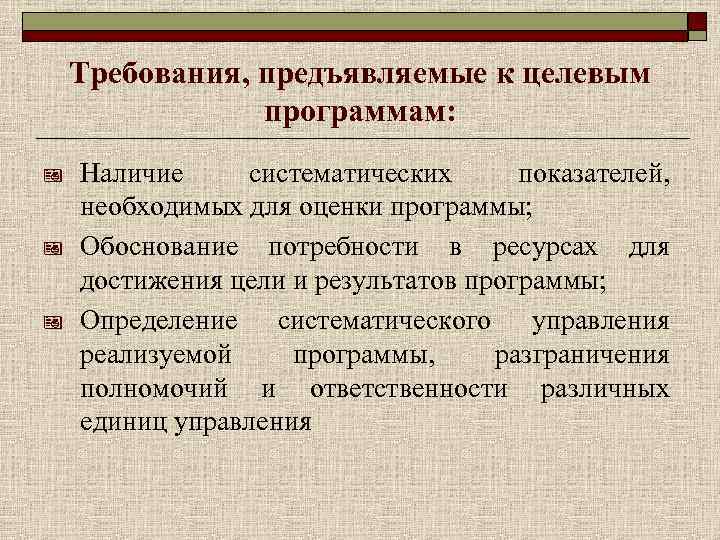 Требования, предъявляемые к целевым программам:

Наличие систематических показателей, необходимых для оценки программы;

Обоснование потребности в ресурсах для достижения цели и результатов программы;

Определение систематического управления реализуемой программы, разграничения полномочий и ответственности различных единиц управления